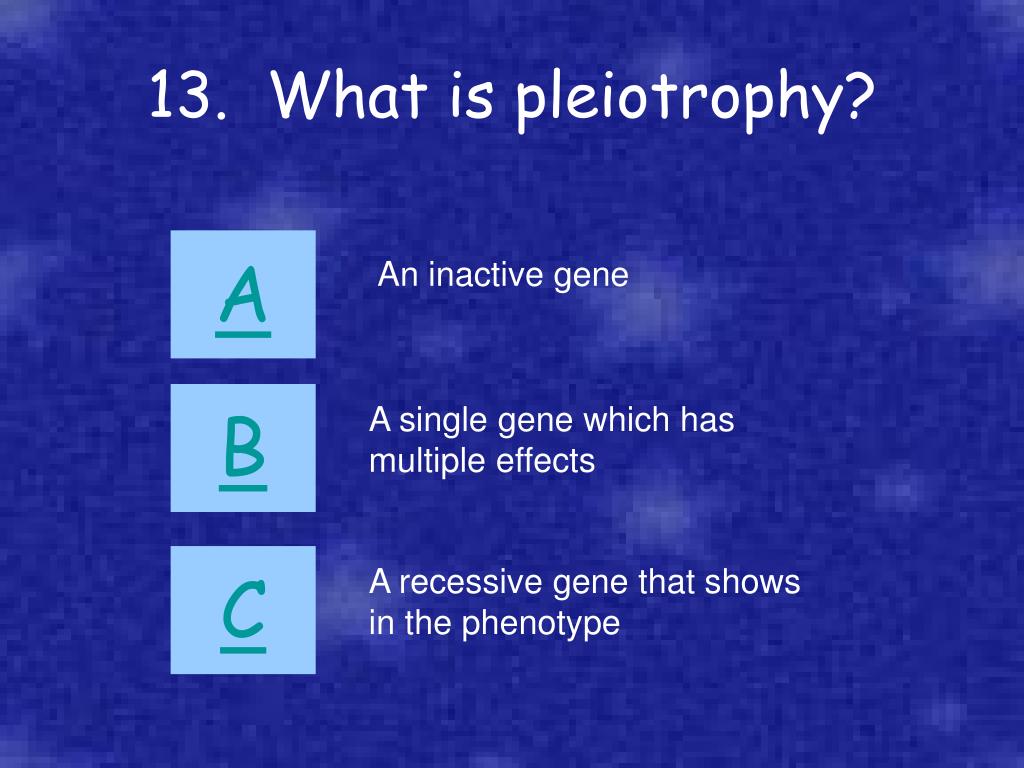 13. What is pleiotrophy?

A

An inactive gene

B

A single gene which has multiple effects

C

A recessive gene that shows in the phenotype